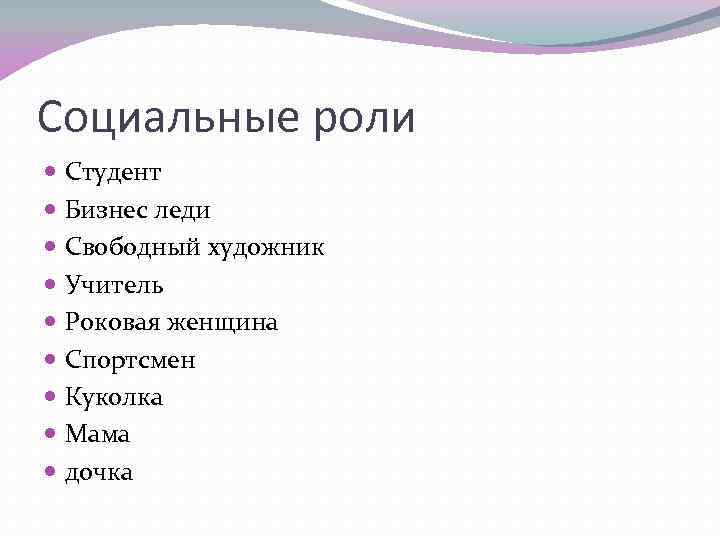 Социальные роли

- Студент
- Бизнес леди
- Свободный художник
- Учитель
- Роковая женщина
- Спортсмен
- Куколка
- Мама
- дочка